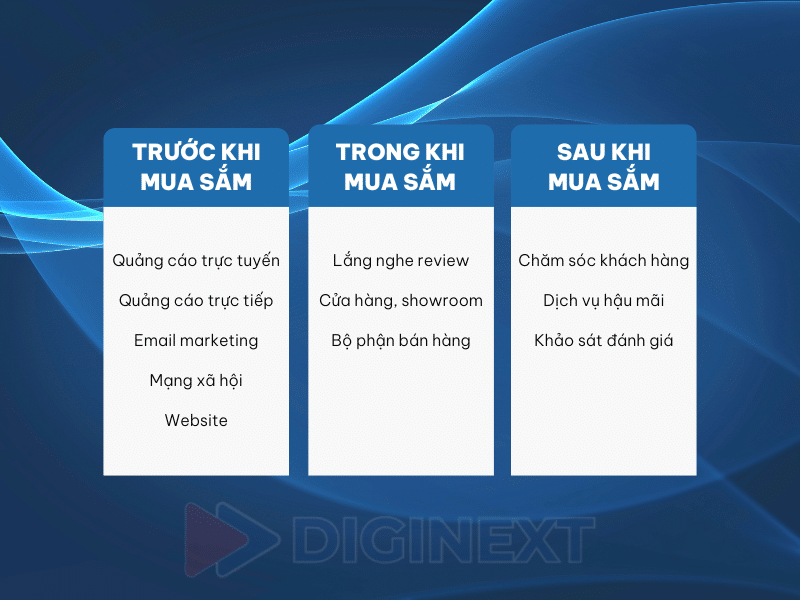 TRƯỚC KHI MUA SẮM

Quảng cáo trực tuyến

Quảng cáo trực tiếp

Email marketing

Mạng xã hội

Website

TRONG KHI MUA SẮM

Lắng nghe review

Cửa hàng, showroom

Bộ phận bán hàng

SAU KHI MUA SẮM

Chăm sóc khách hàng

Dịch vụ hậu mãi

Khảo sát đánh giá

DIGINEXT